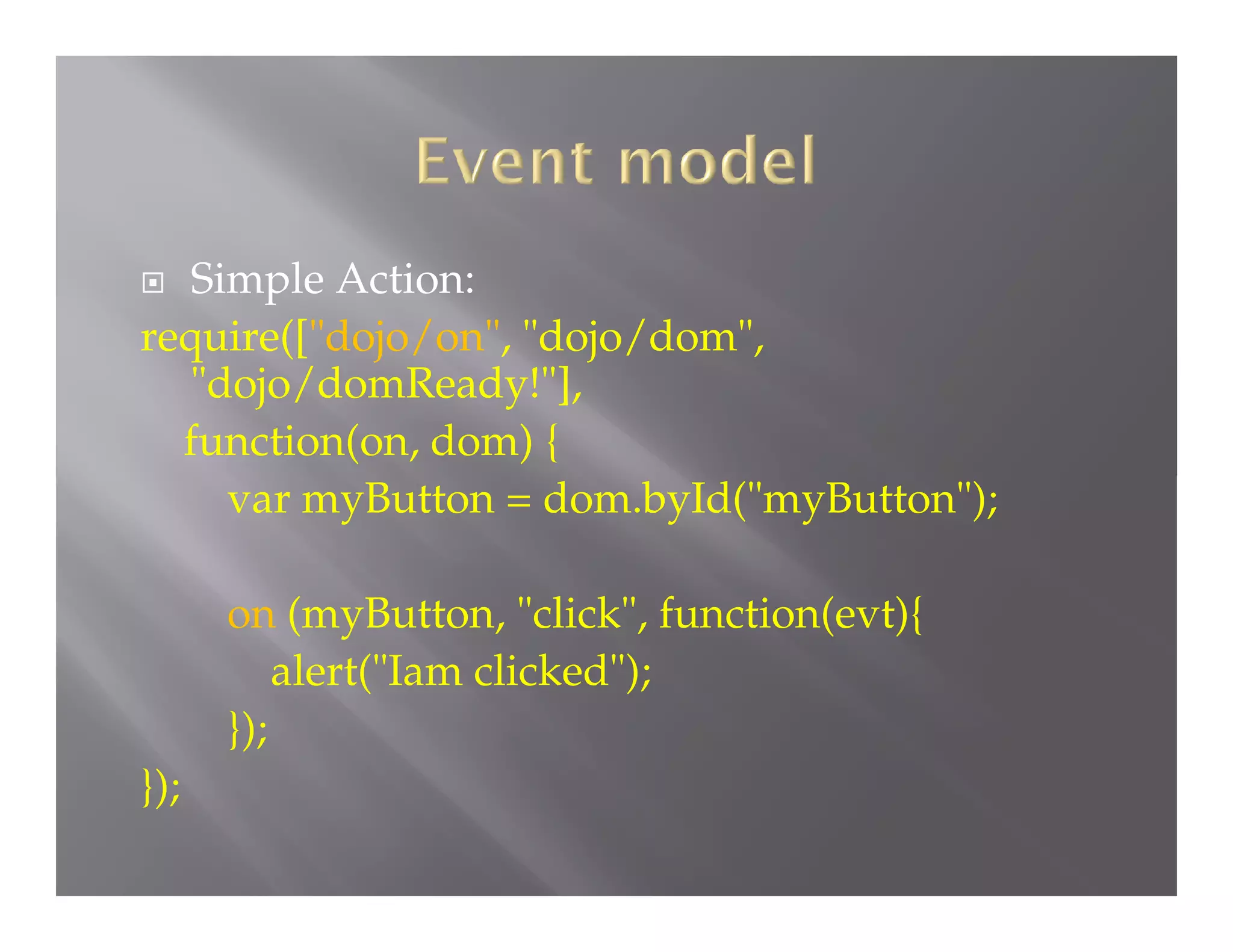 Event model

Simple Action:

require(["dojo/on", "dojo/dom", "dojo/domReady!"],
function(on, dom) {
var myButton = dom.byId("myButton");

on (myButton, "click", function(evt){
alert("Iam clicked");
});
});